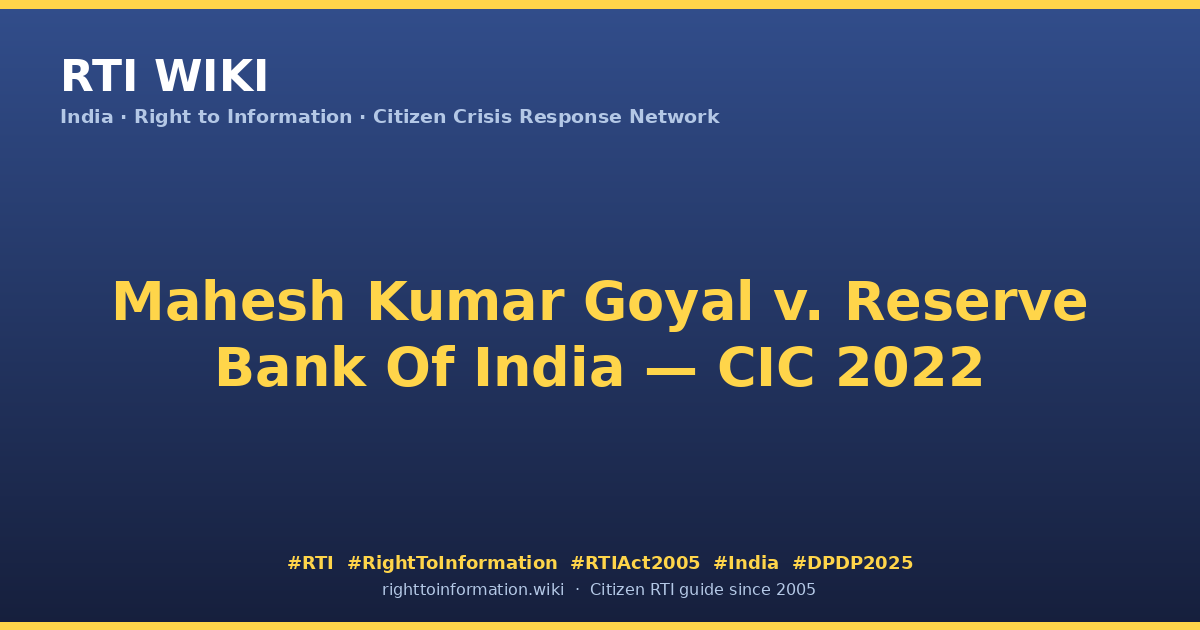 RTI WIKI

India · Right to Information · Citizen Crisis Response Network

Mahesh Kumar Goyal v. Reserve Bank Of India — CIC 2022

#RTI #RightToInformation #RTIAct2005 #India #DPDP2025

righttoinformation.wiki · Citizen RTI guide since 2005